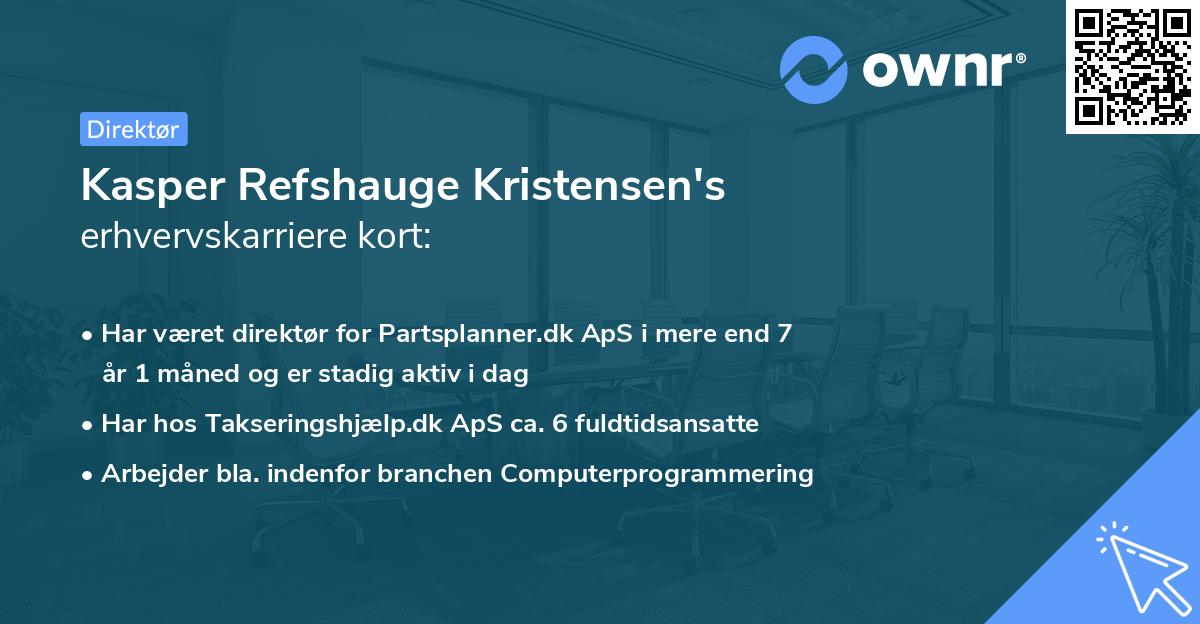 ownr®

Direktør

Kasper Refshauge Kristensen's erhvervskarriere kort:

• Har været direktør for Partsplanner.dk ApS i mere end 7 år 1 måned og er stadig aktiv i dag

• Har hos Takseringshjælp.dk ApS ca. 6 fuldtidsansatte

• Arbejder bla. indenfor branchen Computerprogrammering